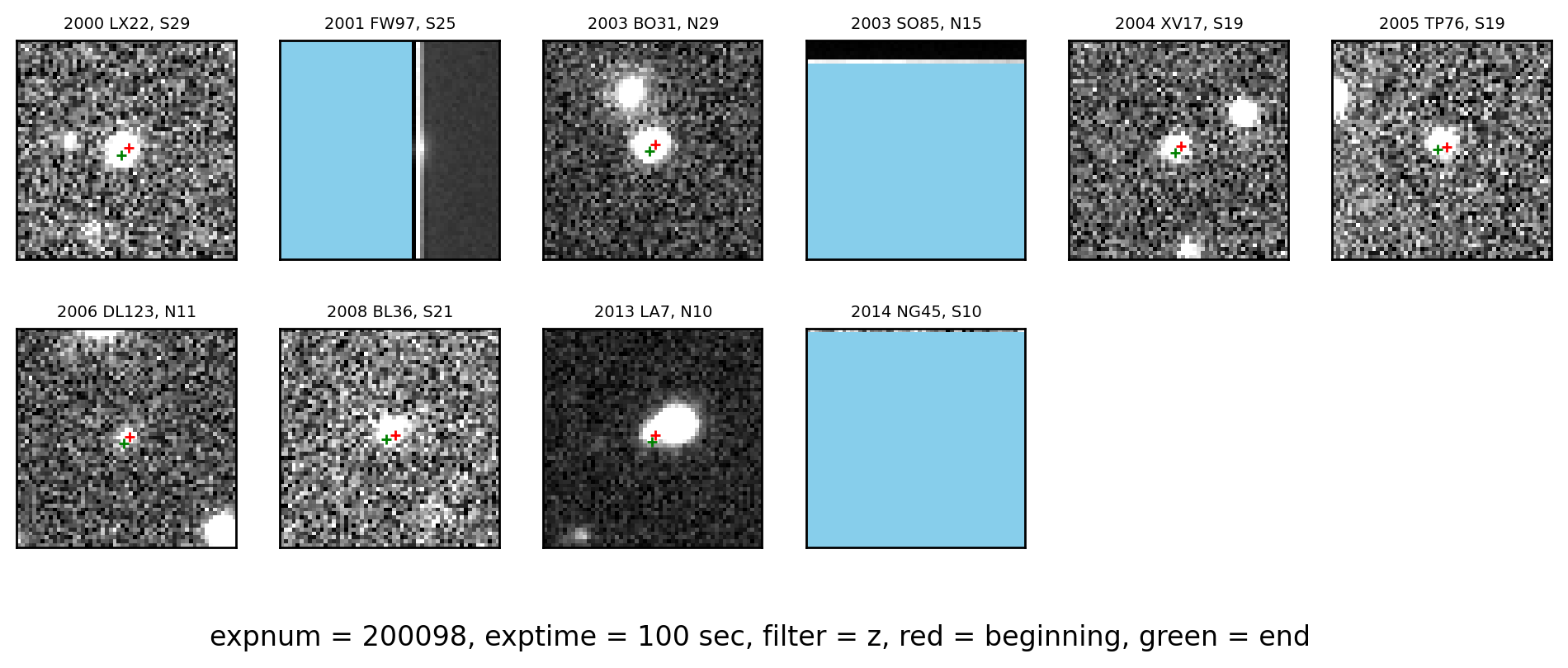 2000 LX22, S29

2001 FW97, S25

2003 BO31, N29

2003 SO85, N15

2004 XV17, S19

2005 TP76, S19

2006 DL123, N11

2008 BL36, S21

2013 LA7, N10

2014 NG45, S10

expnum = 200098, exptime = 100 sec, filter = z, red = beginning, green = end